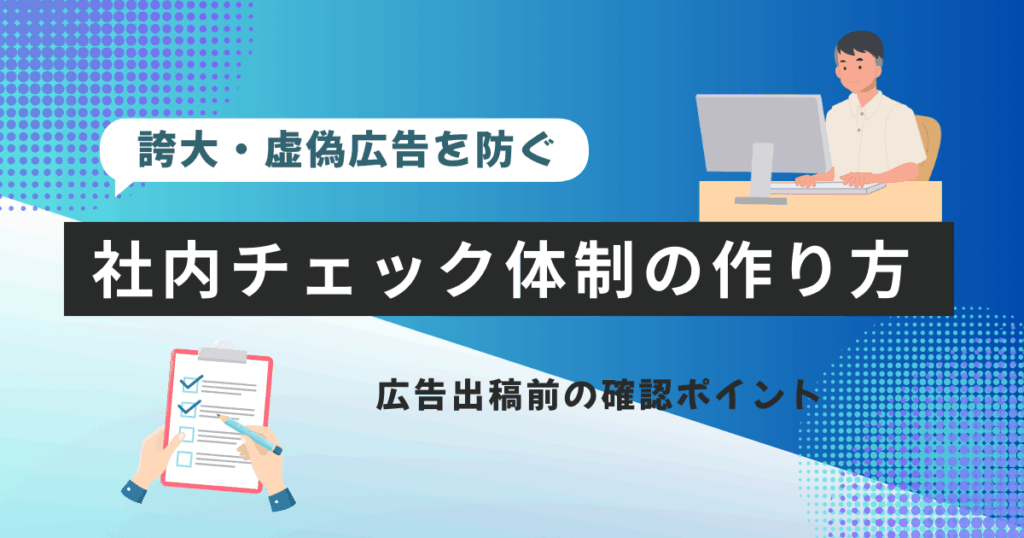 誇大・虚偽広告を防ぐ

社内チェック体制の作り方

広告出稿前の確認ポイント